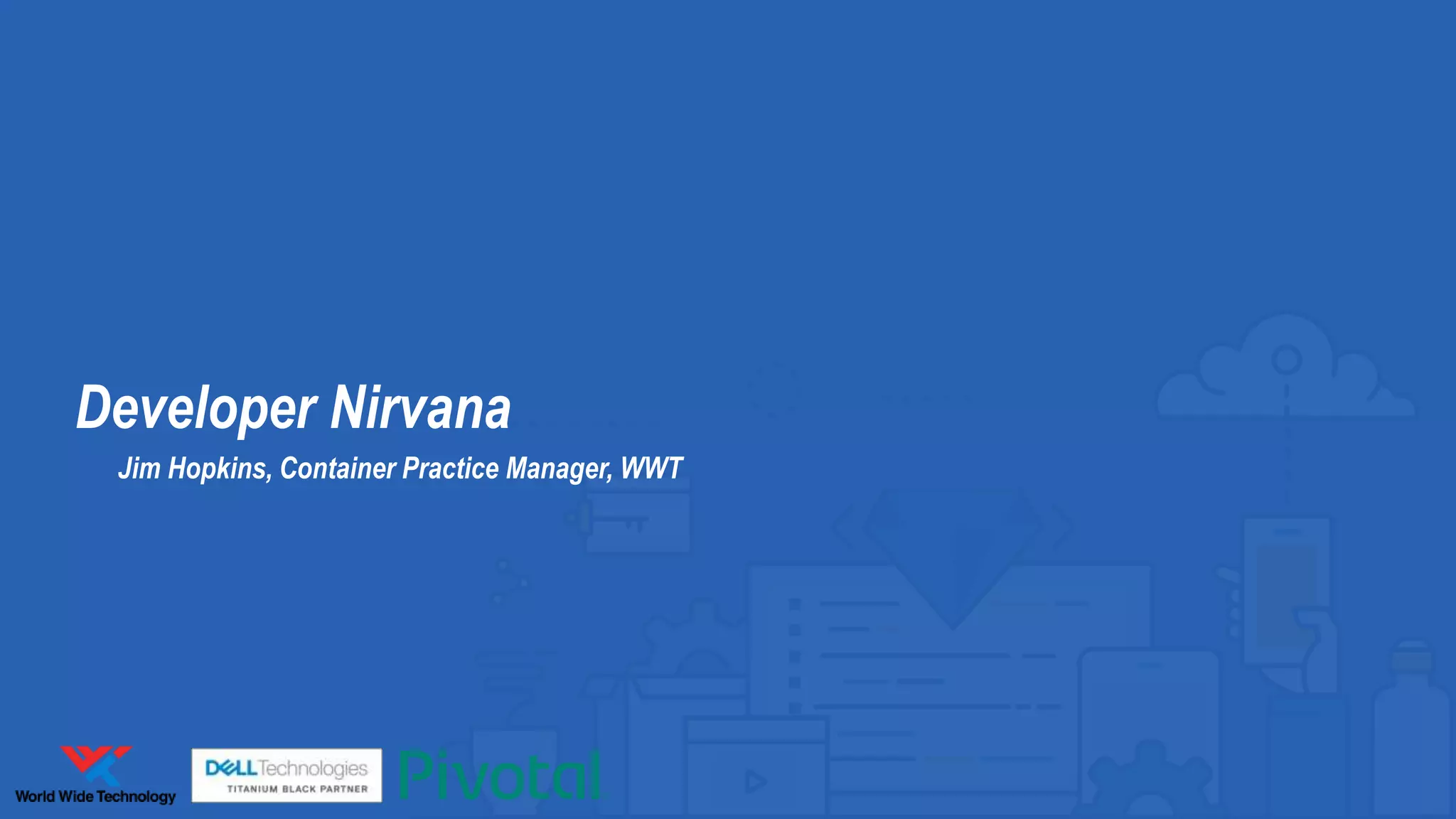 Developer Nirvana

Jim Hopkins, Container Practice Manager, WWT

World Wide Technology

DELL Technologies
TITANIUM BLACK PARTNER

Pivotal